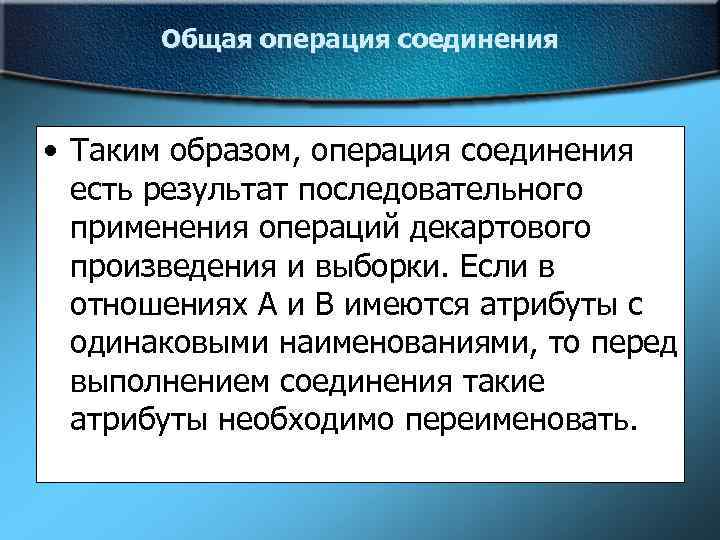 Общая операция соединения

• Таким образом, операция соединения есть результат последовательного применения операций декартового произведения и выборки. Если в отношениях А и В имеются атрибуты с одинаковыми наименованиями, то перед выполнением соединения такие атрибуты необходимо переименовать.